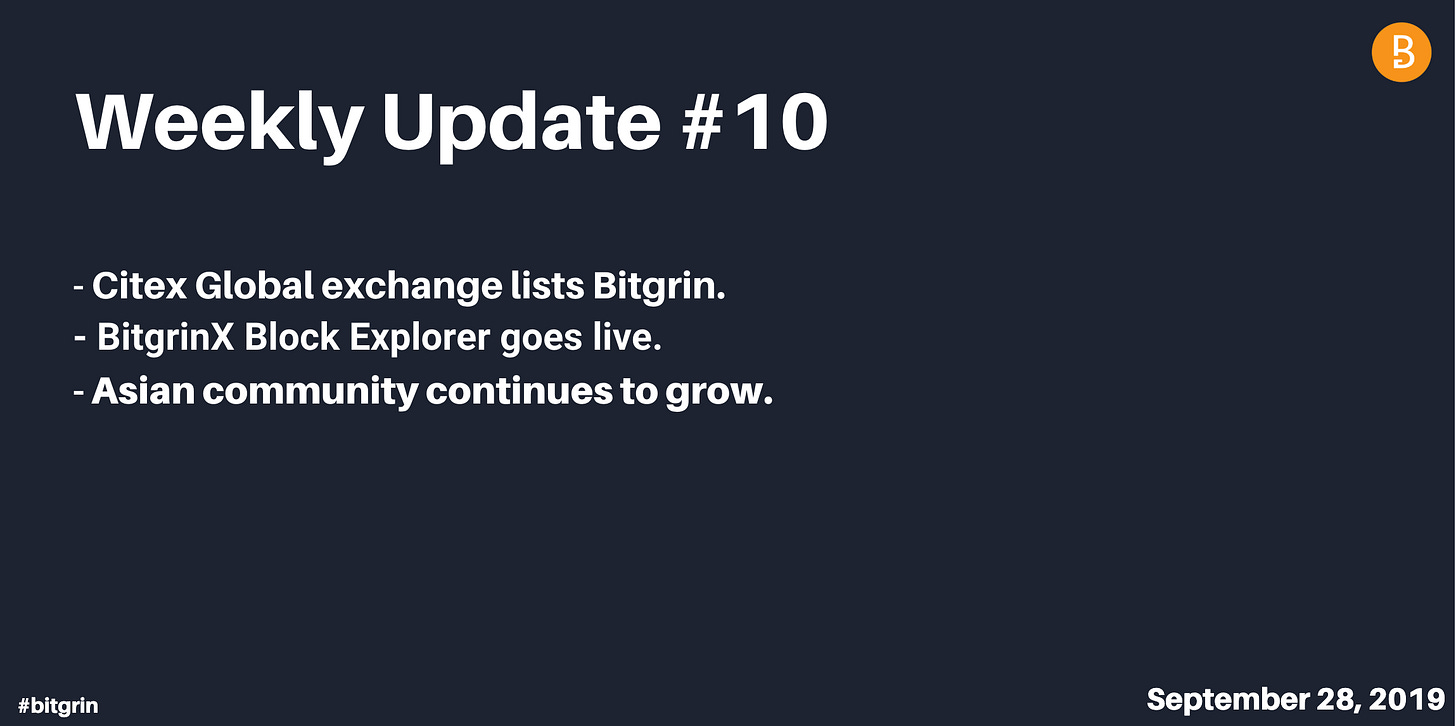 B

Weekly Update #10

- Citex Global exchange lists Bitgrin.
- BitgrinX Block Explorer goes live.
- Asian community continues to grow.

#bitgrin

September 28, 2019